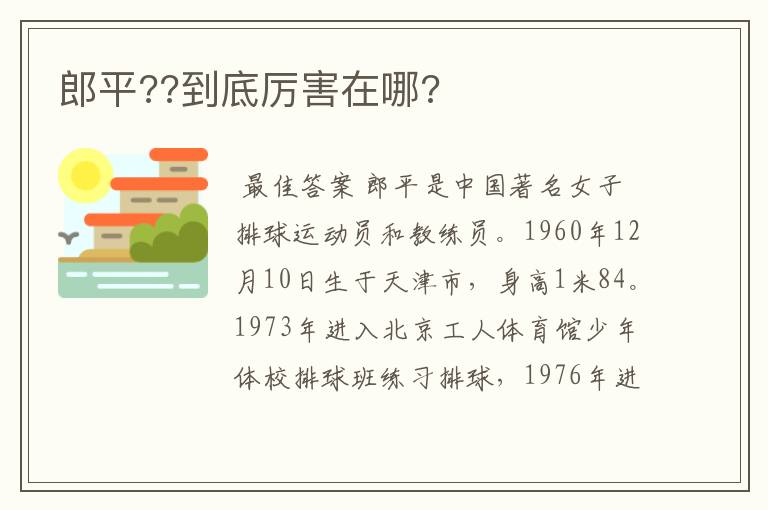 郎平??到底厉害在哪?

最佳答案 郎平是中国著名女子排球运动员和教练员。1960年12月10日生于天津市，身高1米84。1973年进入北京工人体育馆少年体校排球班练习排球，1976年进